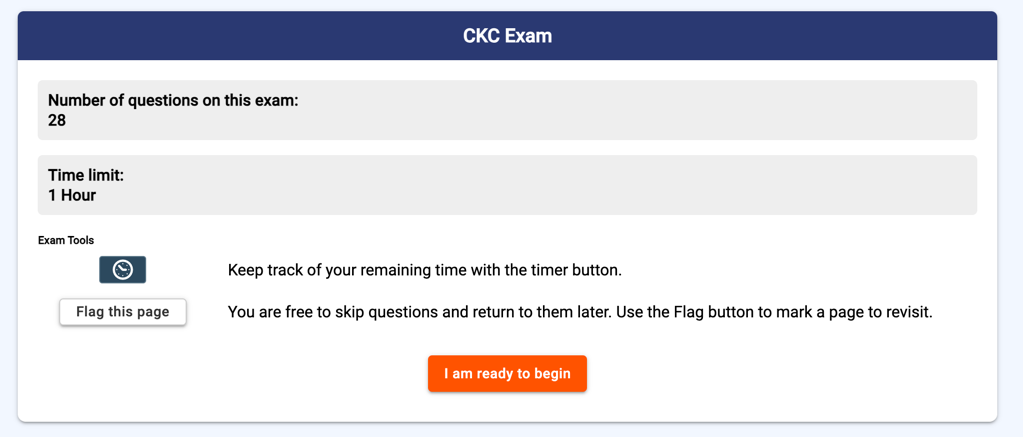 CKC Exam

Number of questions on this exam:
28

Time limit:
1 Hour

Exam Tools

Keep track of your remaining time with the timer button.

Flag this page

You are free to skip questions and return to them later. Use the Flag button to mark a page to revisit.

I am ready to begin